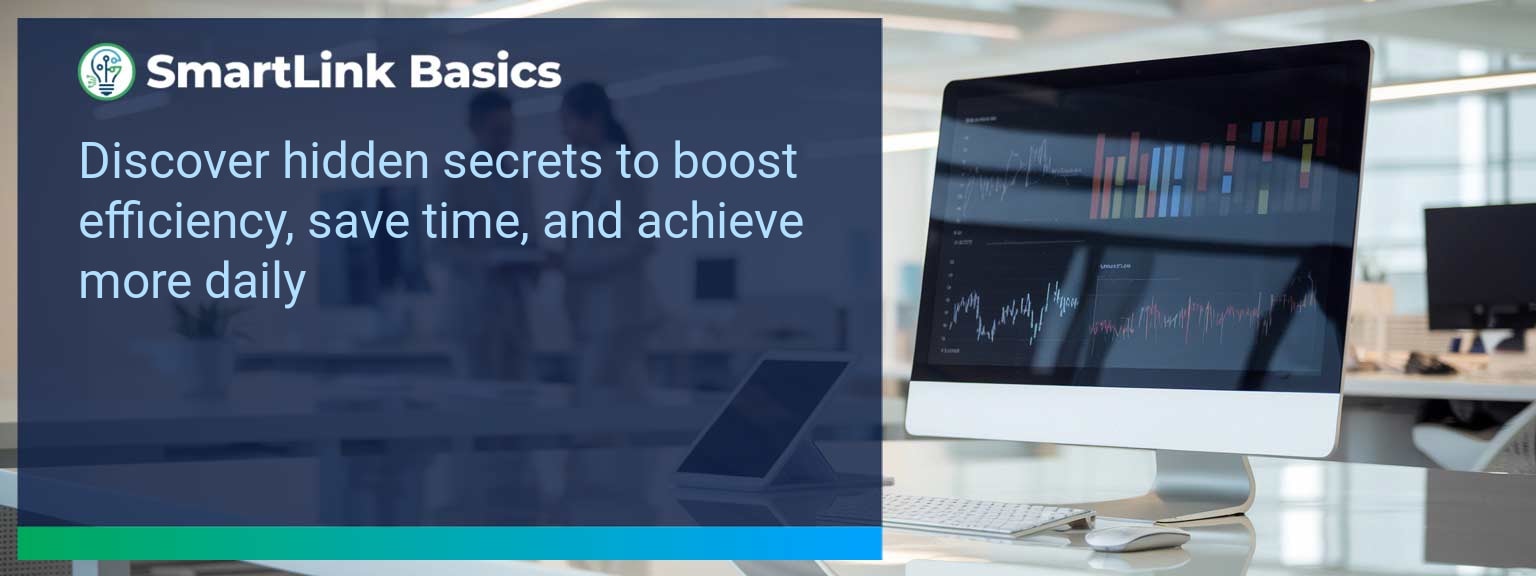 SmartLink Basics

Discover hidden secrets to boost efficiency, save time, and achieve more daily